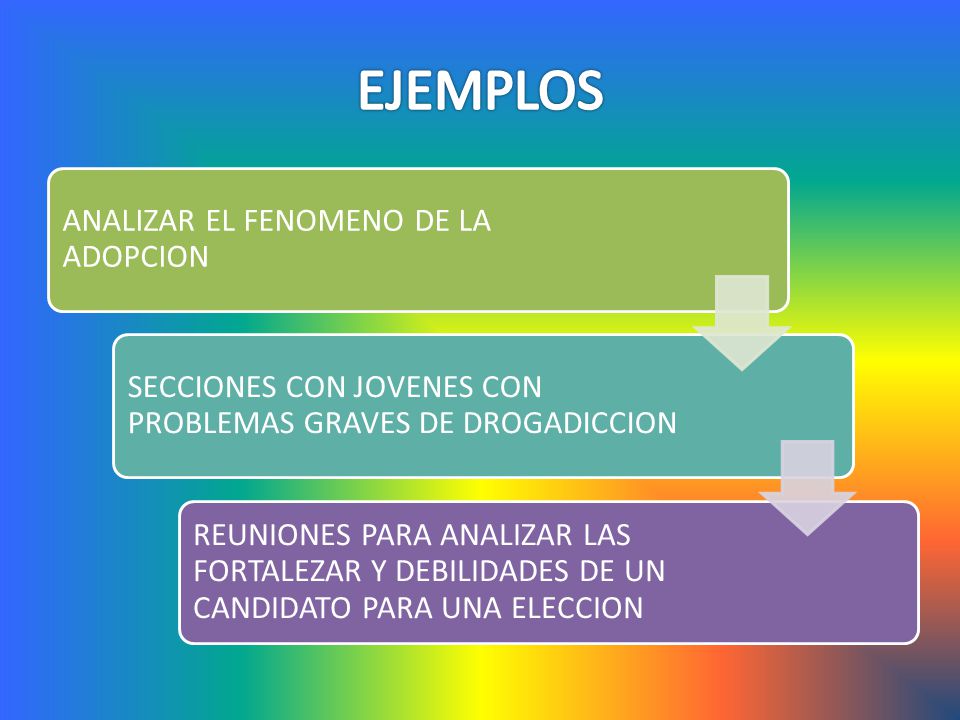 EJEMPLOS

ANALIZAR EL FENOMENO DE LA ADOPCION

SECCIONES CON JOVENES CON PROBLEMAS GRAVES DE DROGADICCION

REUNIONES PARA ANALIZAR LAS FORTALEZAR Y DEBILIDADES DE UN CANDIDATO PARA UNA ELECCION